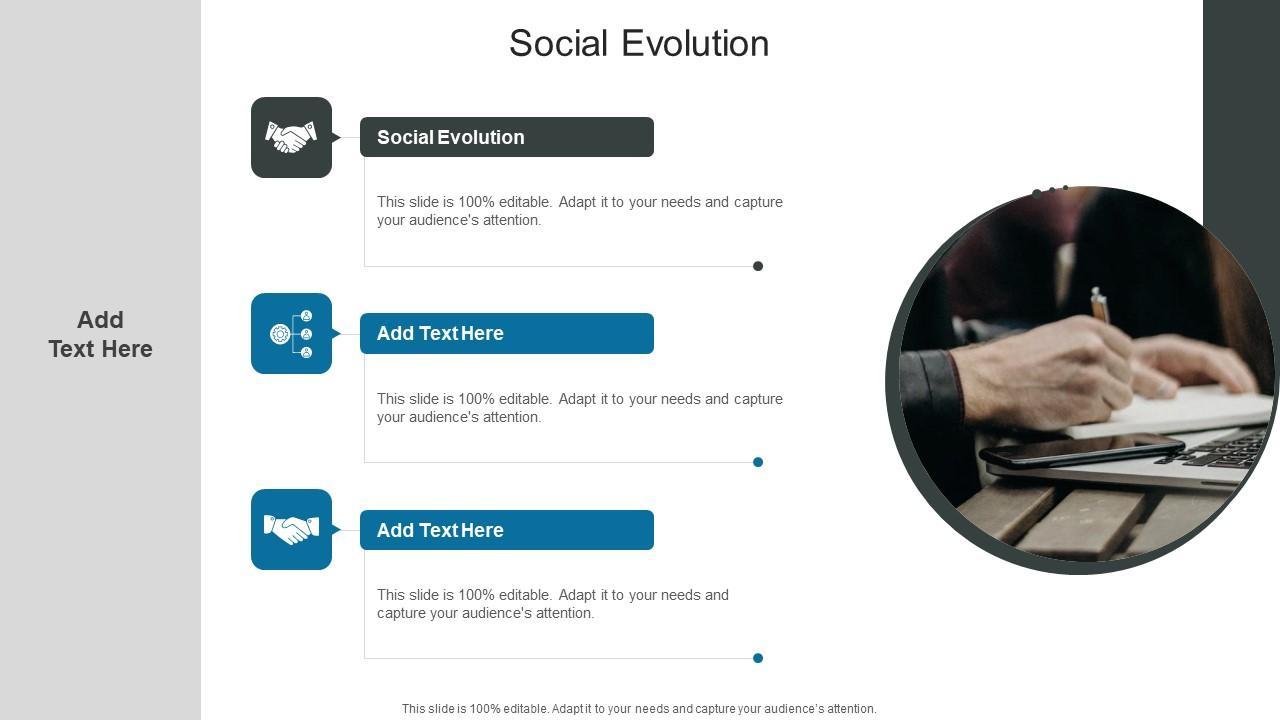 Social Evolution

Add Text Here

Social Evolution

This slide is 100% editable. Adapt it to your needs and capture your audience's attention.

Add Text Here

This slide is 100% editable. Adapt it to your needs and capture your audience's attention.

Add Text Here

This slide is 100% editable. Adapt it to your needs and capture your audience's attention.

This slide is 100% editable. Adapt it to your needs and capture your audience's attention.